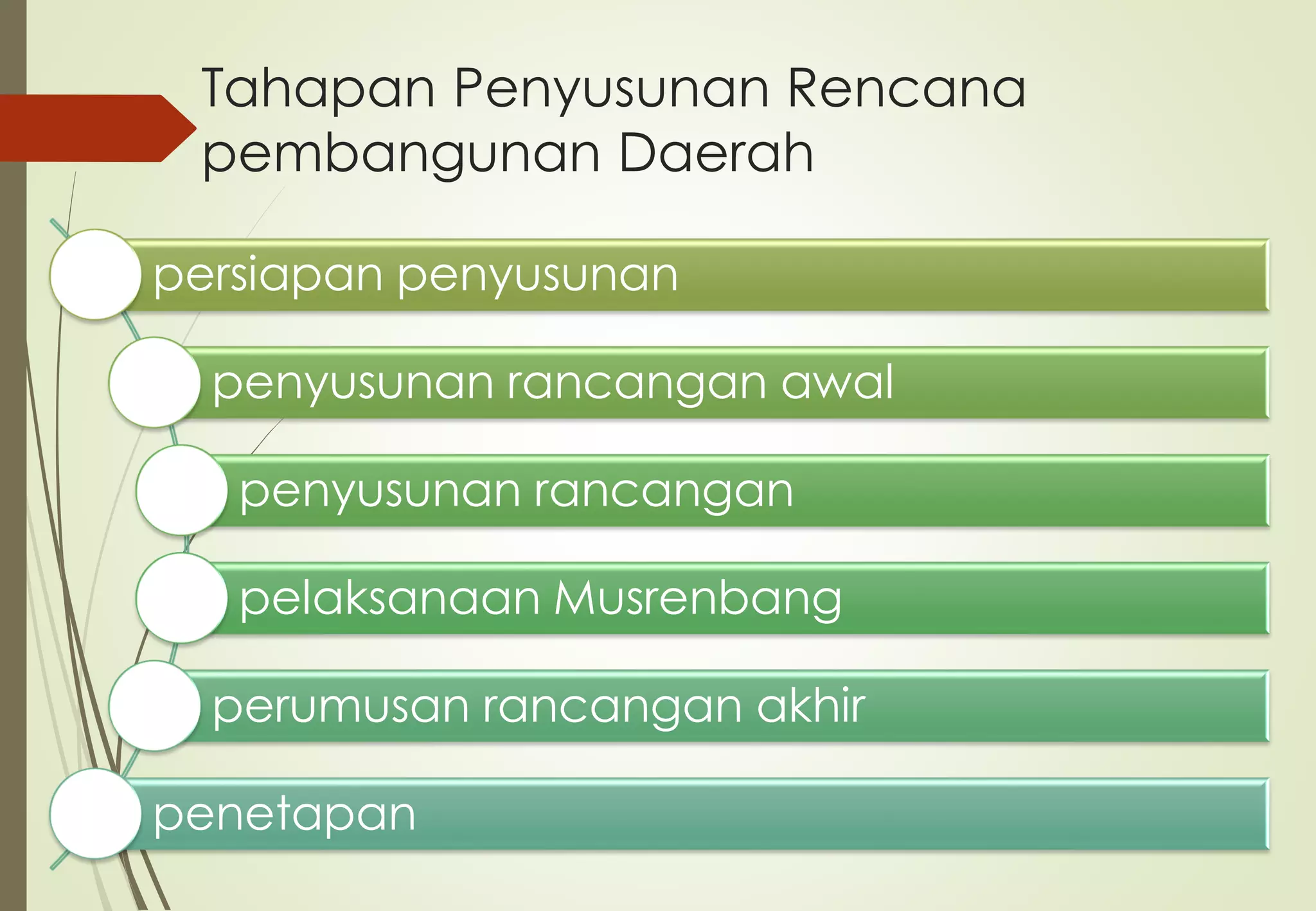 Tahapan Penyusunan Rencana pembangunan Daerah

persiapan penyusunan

penyusunan rancangan awal

penyusunan rancangan

pelaksanaan Musrenbang

perumusan rancangan akhir

penetapan